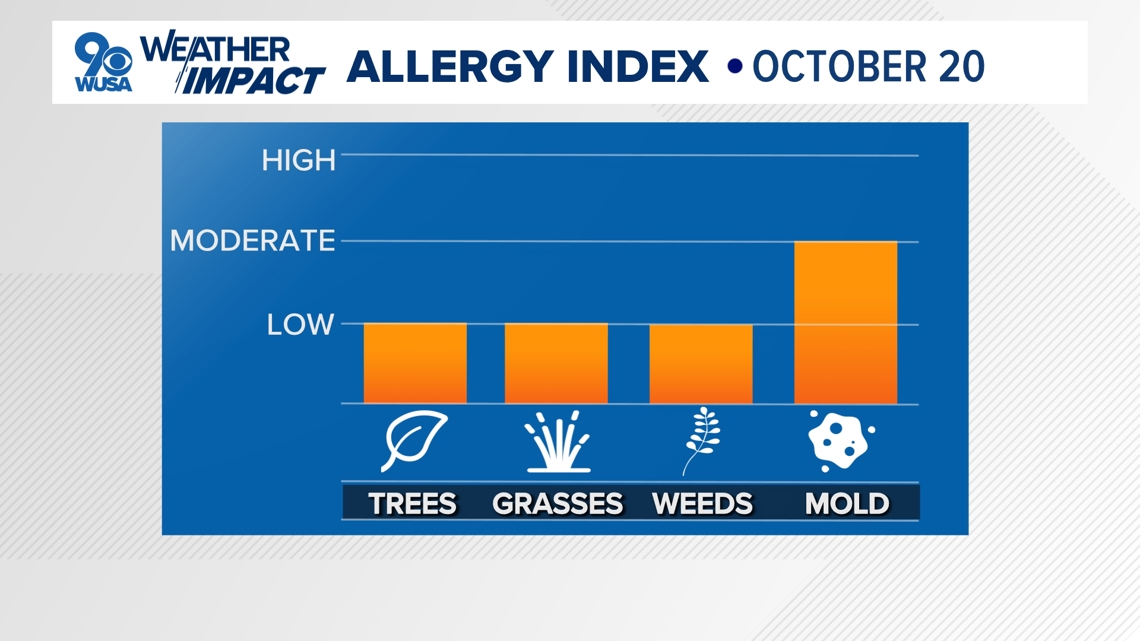 9 WUSA WEATHER IMPACT ALLERGY INDEX • OCTOBER 20

HIGH

MODERATE

LOW

TREES GRASSES WEEDS MOLD